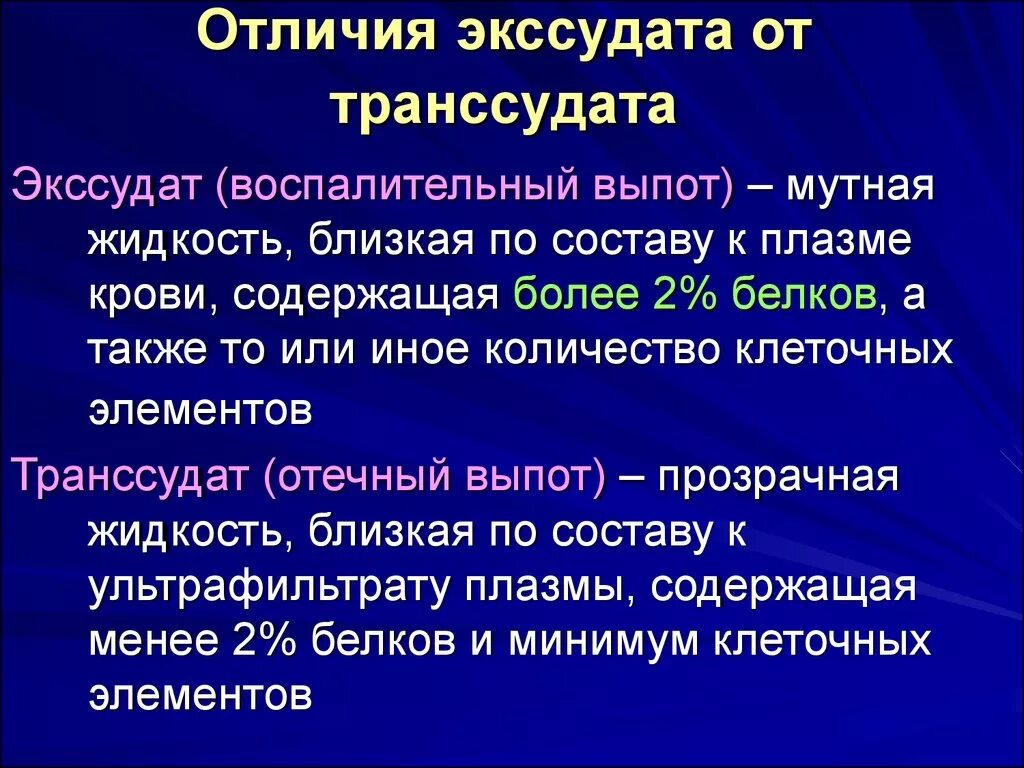 Отличия экссудата от транссудата

Экссудат (воспалительный выпот) – мутная жидкость, близкая по составу к плазме крови, содержащая более 2% белков, а также то или иное количество клеточных элементов

Транссудат (отечный выпот) – прозрачная жидкость, близкая по составу к ультрафильтрату плазмы, содержащая менее 2% белков и минимум клеточных элементов